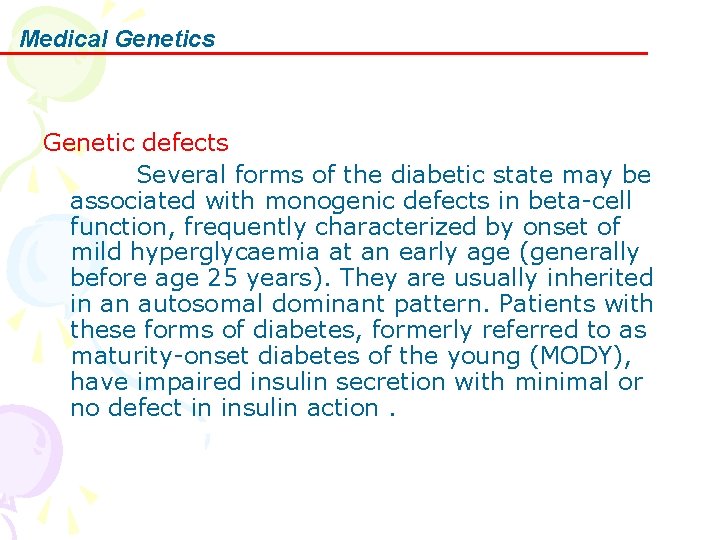 Medical Genetics

Genetic defects

Several forms of the diabetic state may be associated with monogenic defects in beta-cell function, frequently characterized by onset of mild hyperglycaemia at an early age (generally before age 25 years). They are usually inherited in an autosomal dominant pattern. Patients with these forms of diabetes, formerly referred to as maturity-onset diabetes of the young (MODY), have impaired insulin secretion with minimal or no defect in insulin action .